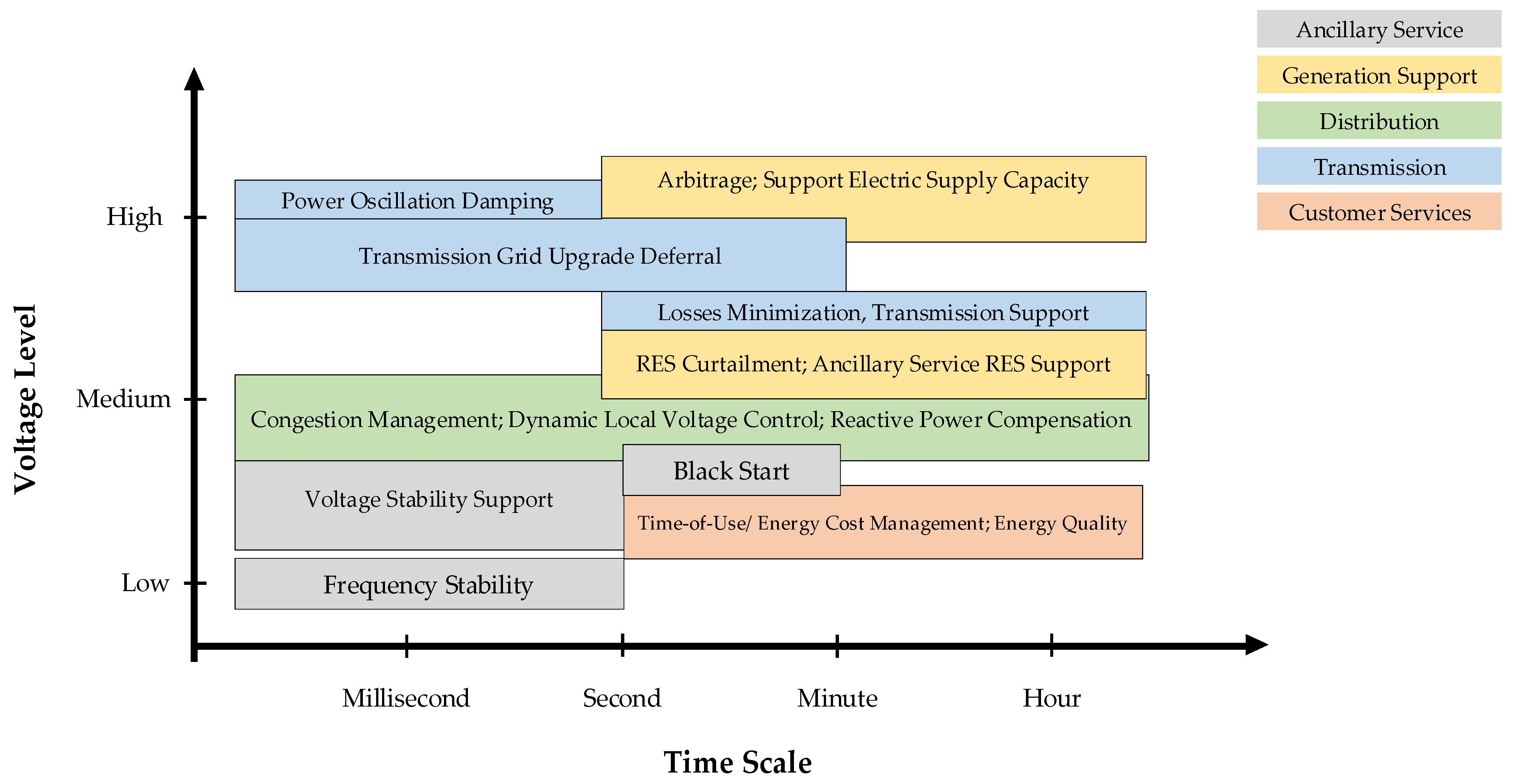 Ancillary Service
Generation Support
Distribution
Transmission
Customer Services

Voltage Level

High
Medium
Low

Power Oscillation Damping
Arbitrage; Support Electric Supply Capacity
Transmission Grid Upgrade Deferral
Losses Minimization, Transmission Support
RES Curtailment; Ancillary Service RES Support
Congestion Management; Dynamic Local Voltage Control; Reactive Power Compensation
Black Start
Voltage Stability Support
Time-of-Use/ Energy Cost Management; Energy Quality
Frequency Stability

Millisecond
Second
Minute
Hour

Time Scale